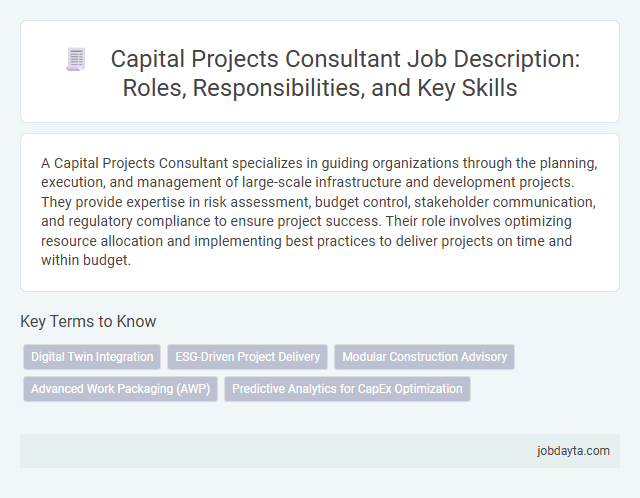 Capital Projects Consultant Job Description: Roles, Responsibilities, and Key Skills

A Capital Projects Consultant specializes in guiding organizations through the planning, execution, and management of large-scale infrastructure and development projects. They provide expertise in risk assessment, budget control, stakeholder communication, and regulatory compliance to ensure project success. Their role involves optimizing resource allocation and implementing best practices to deliver projects on time and within budget.

Key Terms to Know

Digital Twin Integration
ESG-Driven Project Delivery
Modular Construction Advisory
Advanced Work Packaging (AWP)
Predictive Analytics for CapEx Optimization

jobdayta.com